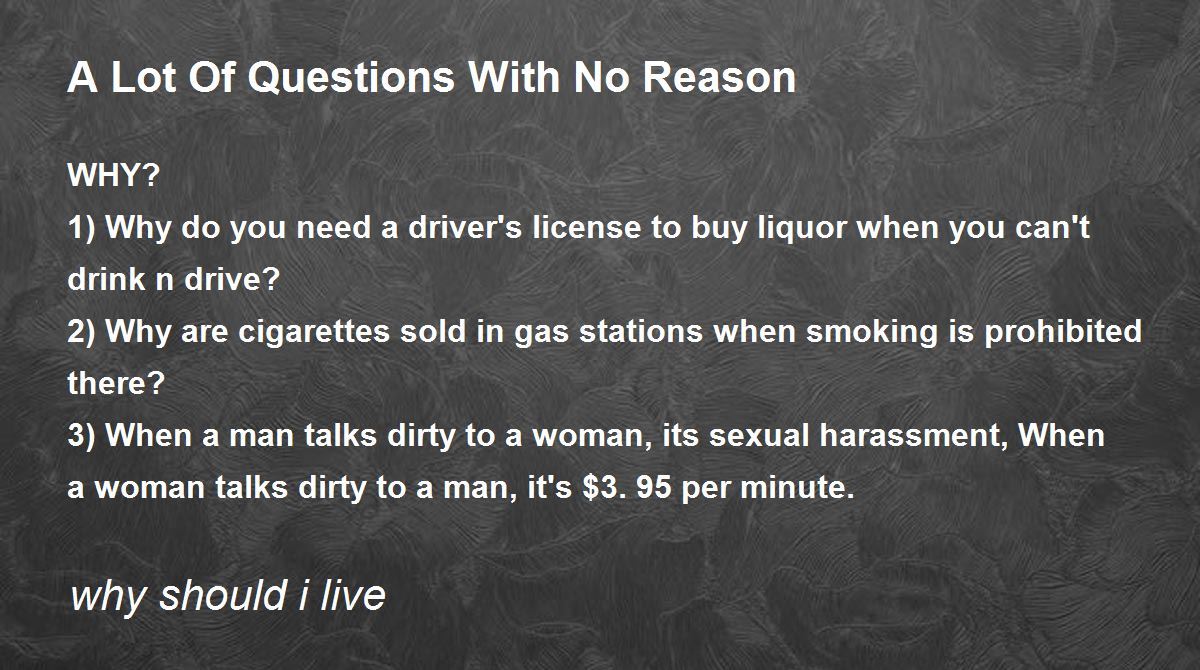 A Lot Of Questions With No Reason

WHY?
1) Why do you need a driver's license to buy liquor when you can't drink n drive?
2) Why are cigarettes sold in gas stations when smoking is prohibited there?
3) When a man talks dirty to a woman, its sexual harassment, When a woman talks dirty to a man, it's \$3. 95 per minute.

why should i live